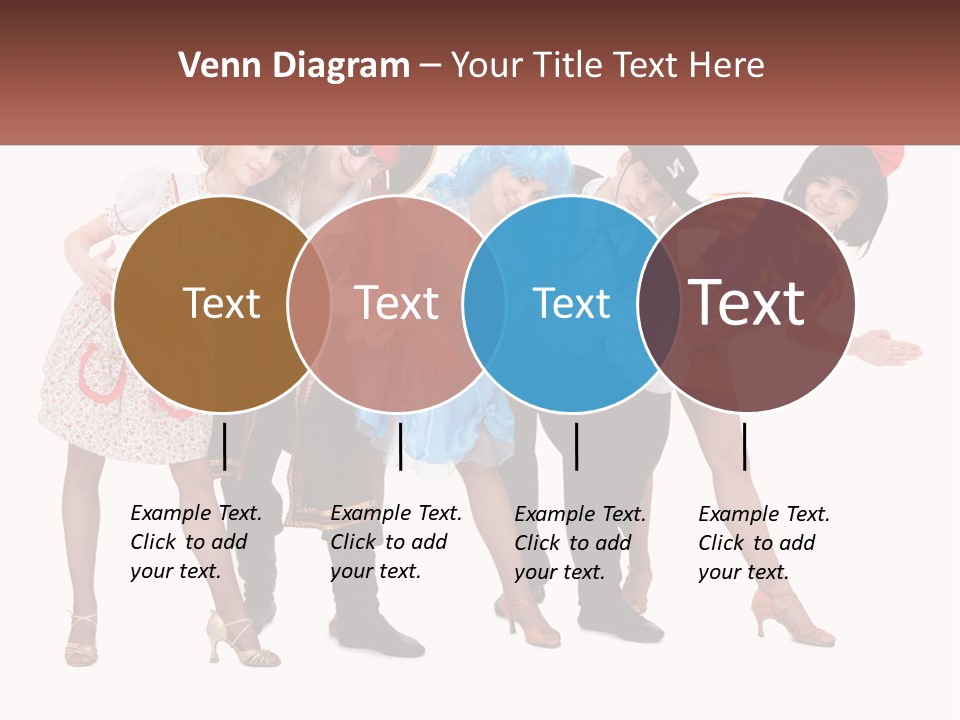 Venn Diagram – Your Title Text Here

Text

Text

Text

Text

Example Text. Click to add your text.

Example Text. Click to add your text.

Example Text. Click to add your text.

Example Text. Click to add your text.